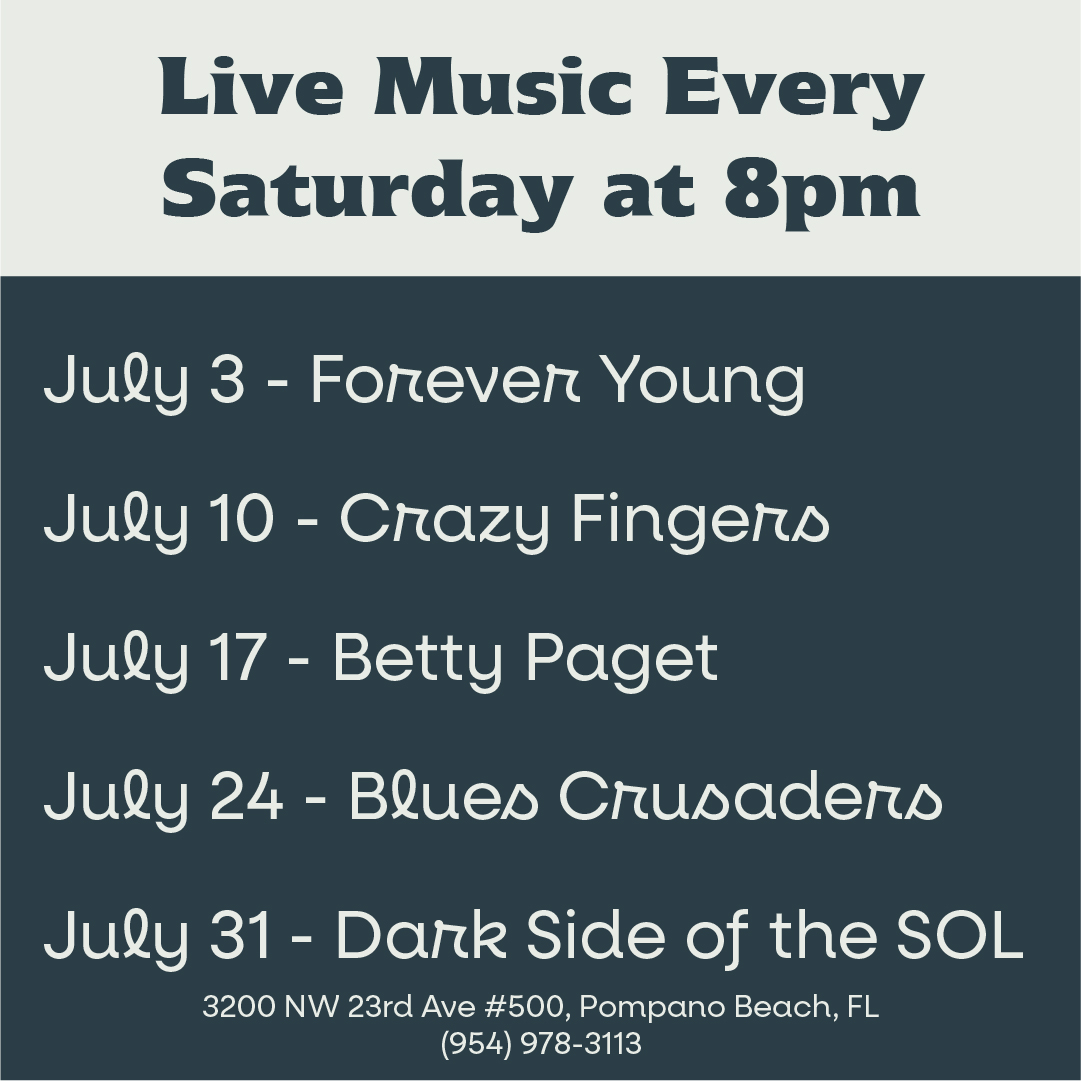 Live Music Every Saturday at 8pm

July 3 - Forever Young

July 10 - Crazy Fingers

July 17 - Betty Paget

July 24 - Blues Crusaders

July 31 - Dark Side of the SOL

3200 NW 23rd Ave #500, Pompano Beach, FL
(954) 978-3113